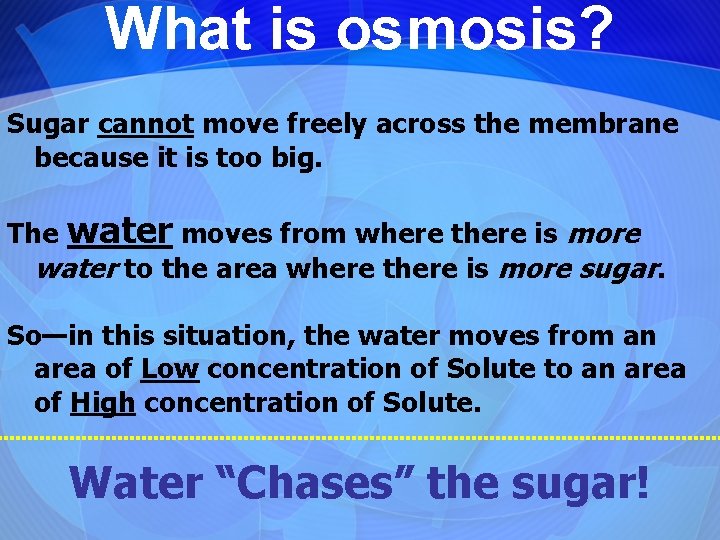 What is osmosis?

Sugar cannot move freely across the membrane because it is too big.

The water moves from where there is more water to the area where there is more sugar.

So—in this situation, the water moves from an area of Low concentration of Solute to an area of High concentration of Solute.

Water “Chases” the sugar!